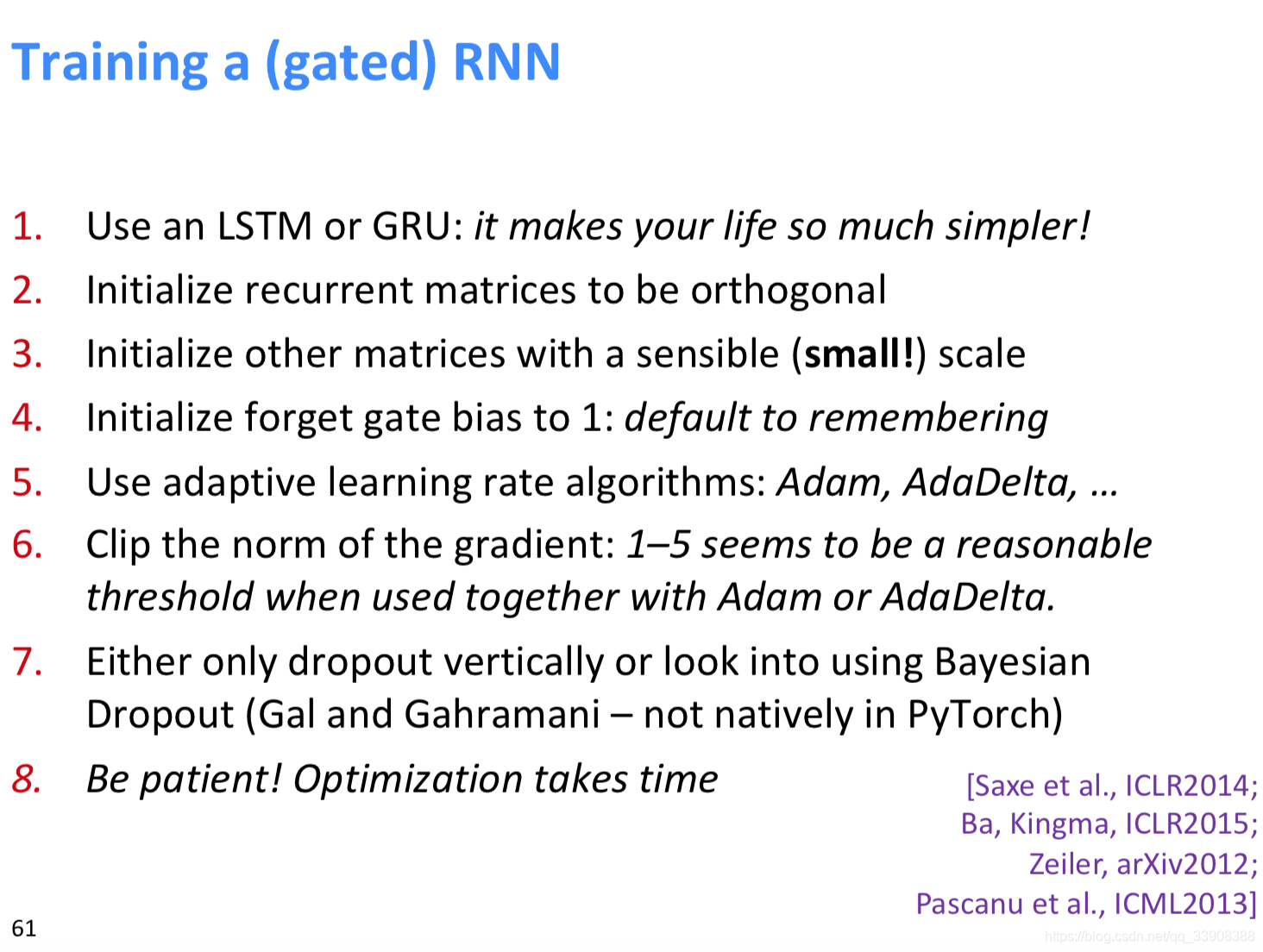 Training a (gated) RNN

1. Use an LSTM or GRU: it makes your life so much simpler!
2. Initialize recurrent matrices to be orthogonal
3. Initialize other matrices with a sensible (small!) scale
4. Initialize forget gate bias to 1: default to remembering
5. Use adaptive learning rate algorithms: Adam, AdaDelta, …
6. Clip the norm of the gradient: 1–5 seems to be a reasonable threshold when used together with Adam or AdaDelta.
7. Either only dropout vertically or look into using Bayesian Dropout (Gal and Gahramani – not natively in PyTorch)
8. Be patient! Optimization takes time

[Saxe et al., ICLR2014; Ba, Kingma, ICLR2015; Zeiler, arXiv2012; Pascanu et al., ICML2013]

61

https://blog.csdn.net/qq_33908388